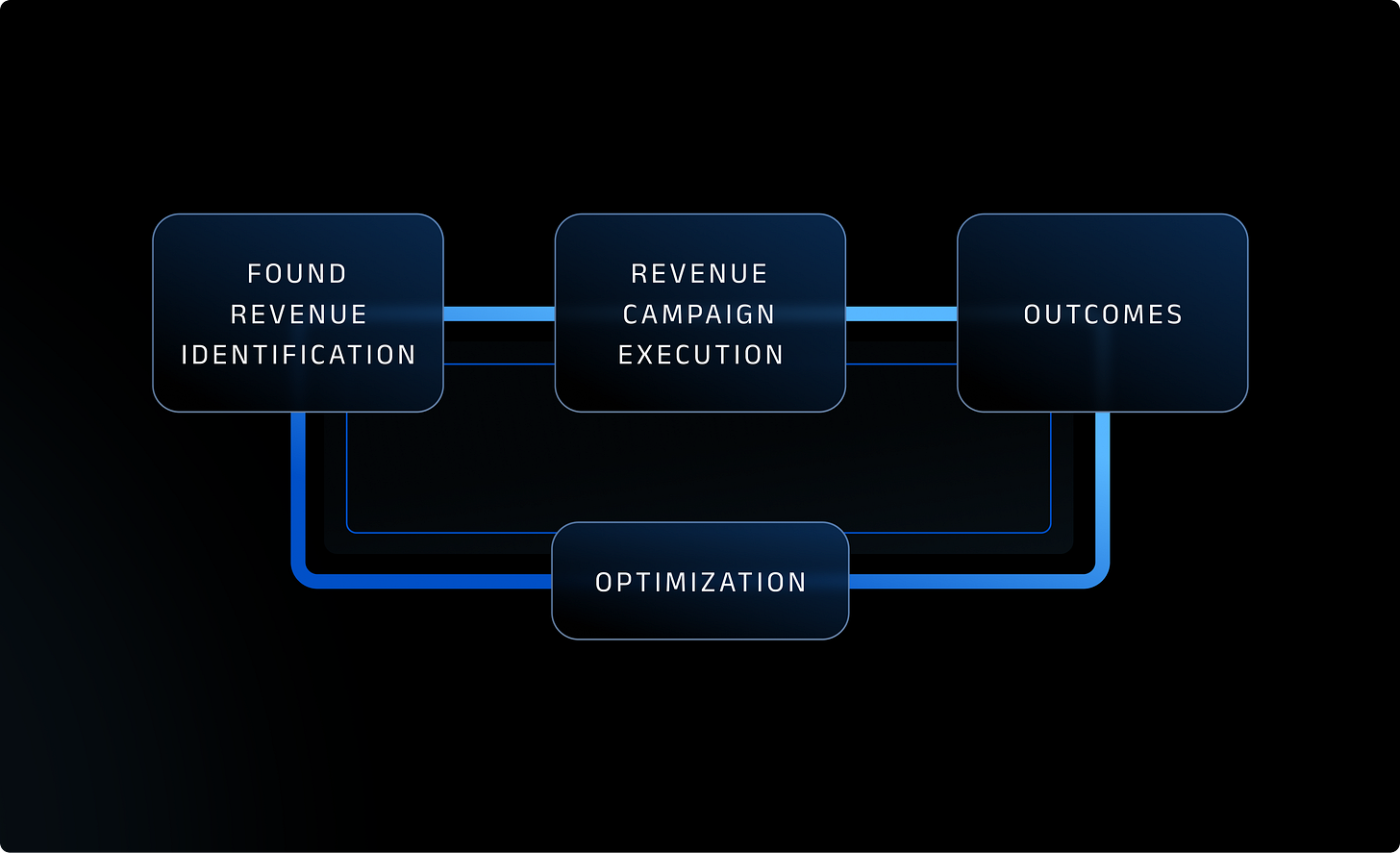 FOUND REVENUE IDENTIFICATION

REVENUE CAMPAIGN EXECUTION

OUTCOMES

OPTIMIZATION